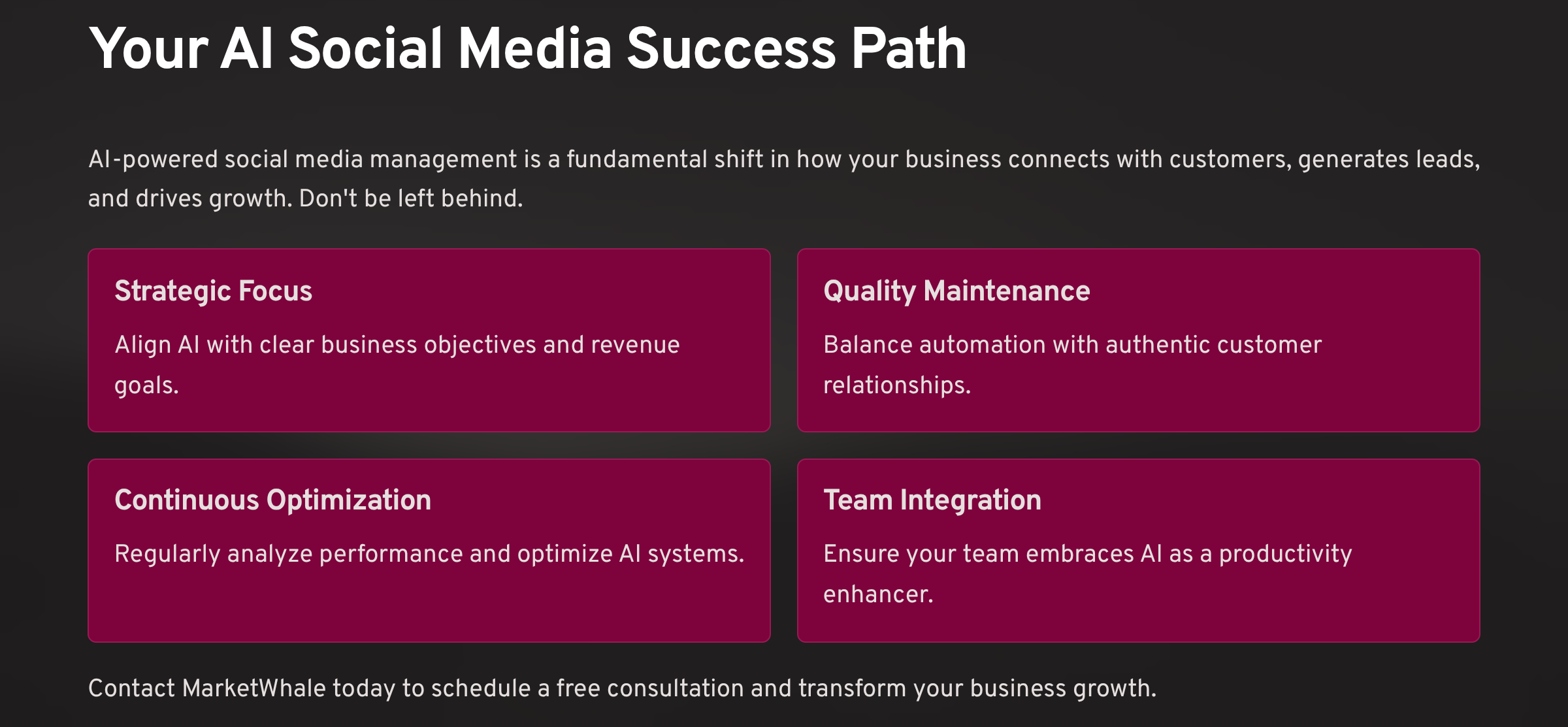 Your AI Social Media Success Path

AI-powered social media management is a fundamental shift in how your business connects with customers, generates leads, and drives growth. Don't be left behind.

Strategic Focus

Align AI with clear business objectives and revenue goals.

Quality Maintenance

Balance automation with authentic customer relationships.

Continuous Optimization

Regularly analyze performance and optimize AI systems.

Team Integration

Ensure your team embraces AI as a productivity enhancer.

Contact MarketWhale today to schedule a free consultation and transform your business growth.